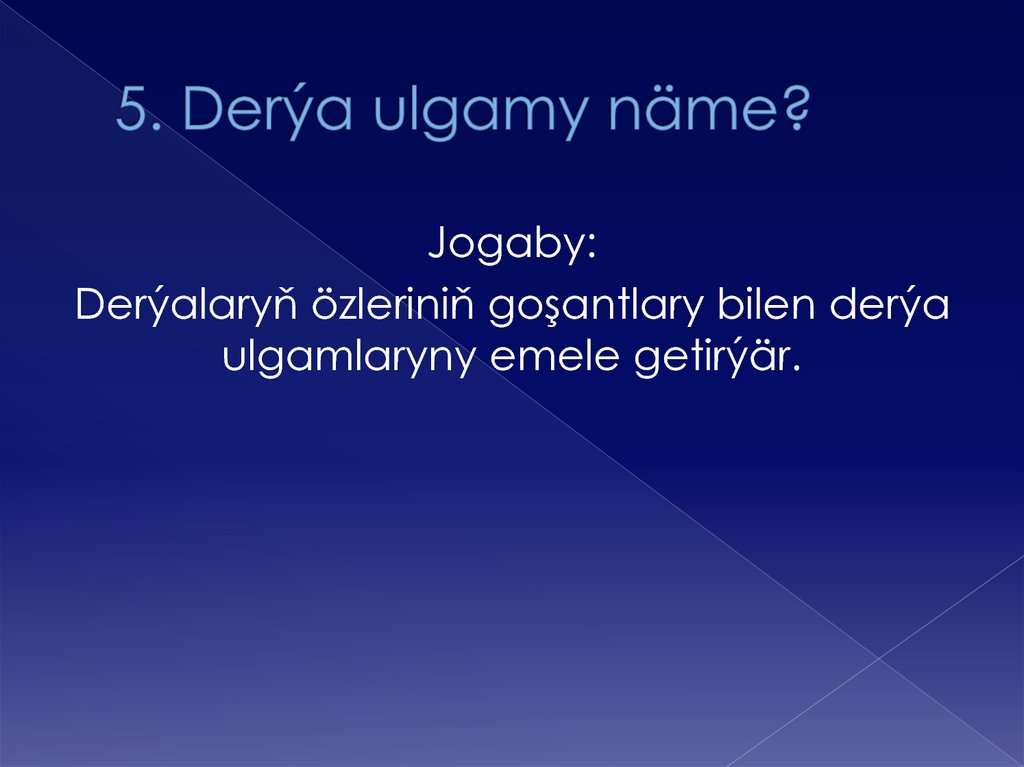 5. Derýa ulgamy näme?

Jogaby:
Derýalaryň özleriniň goşantlary bilen derýa ulgamlaryny emele getirýär.